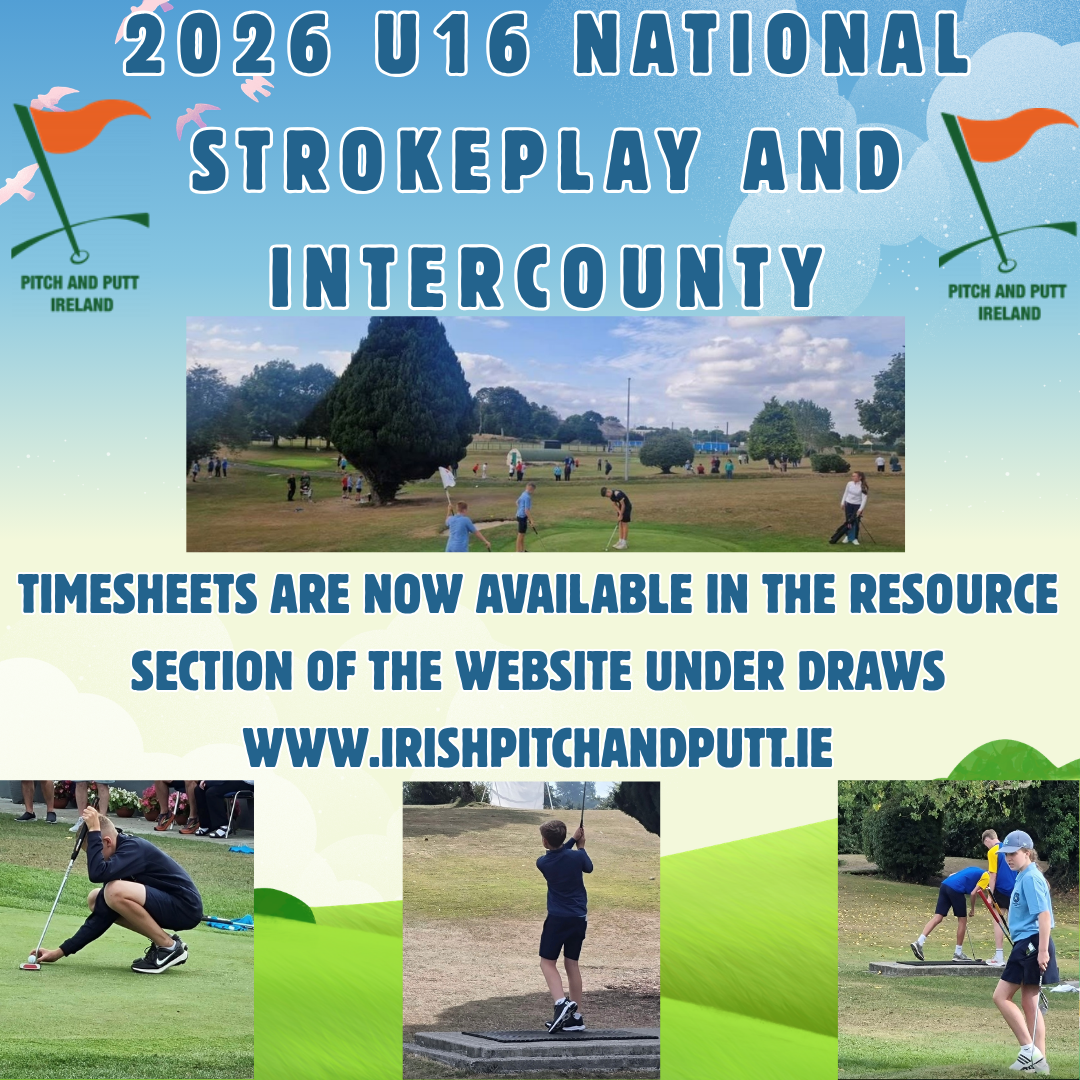 2026 U16 NATIONAL STROKEPLAY AND INTERCOUNTY

PITCH AND PUTT IRELAND

PITCH AND PUTT IRELAND

TIMESHEETS ARE NOW AVAILABLE IN THE RESOURCE SECTION OF THE WEBSITE UNDER DRAWS
WWW.IRISHPITCHANDPUTT.IE